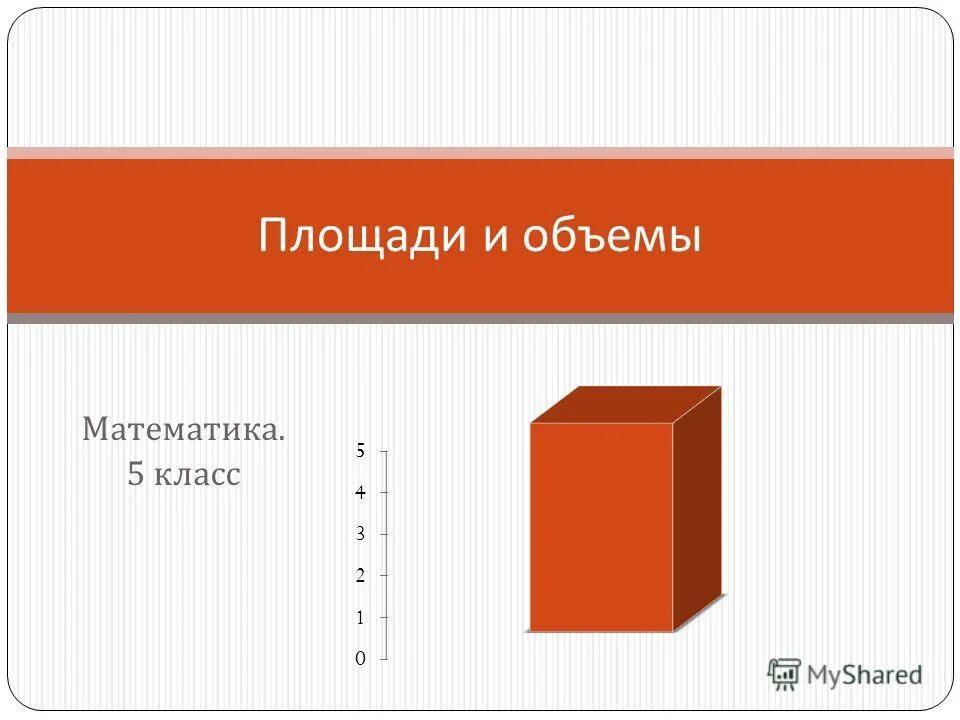 Площади и объемы

Математика.
5 класс

5
4
3
2
1
0

MyShared